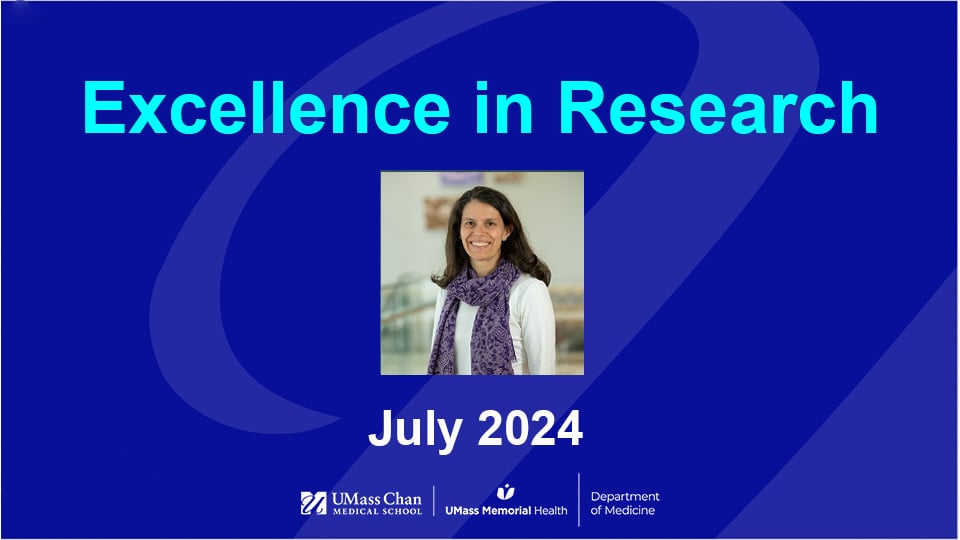 Excellence in Research

July 2024

UMass Chan MEDICAL SCHOOL | UMass Memorial Health | Department of Medicine